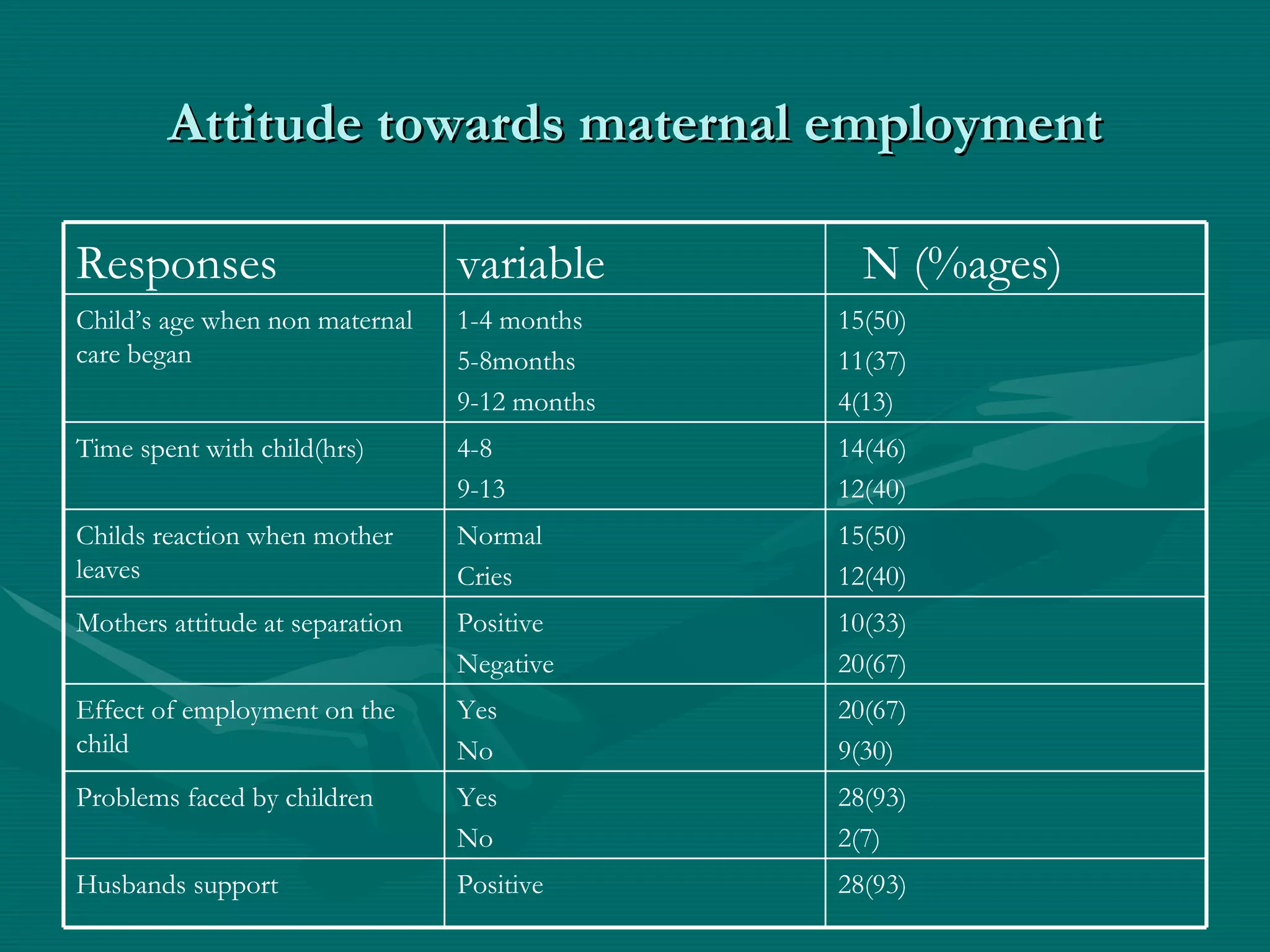 Attitude towards maternal employment

| Responses | variable | N (%ages) |
|---|---|---|
| Child's age when non maternal care began | 1-4 months<br>5-8months<br>9-12 months | 15(50)<br>11(37)<br>4(13) |
| Time spent with child(hrs) | 4-8<br>9-13 | 14(46)<br>12(40) |
| Childs reaction when mother leaves | Normal<br>Cries | 15(50)<br>12(40) |
| Mothers attitude at separation | Positive<br>Negative | 10(33)<br>20(67) |
| Effect of employment on the child | Yes<br>No | 20(67)<br>9(30) |
| Problems faced by children | Yes<br>No | 28(93)<br>2(7) |
| Husbands support | Positive | 28(93) |